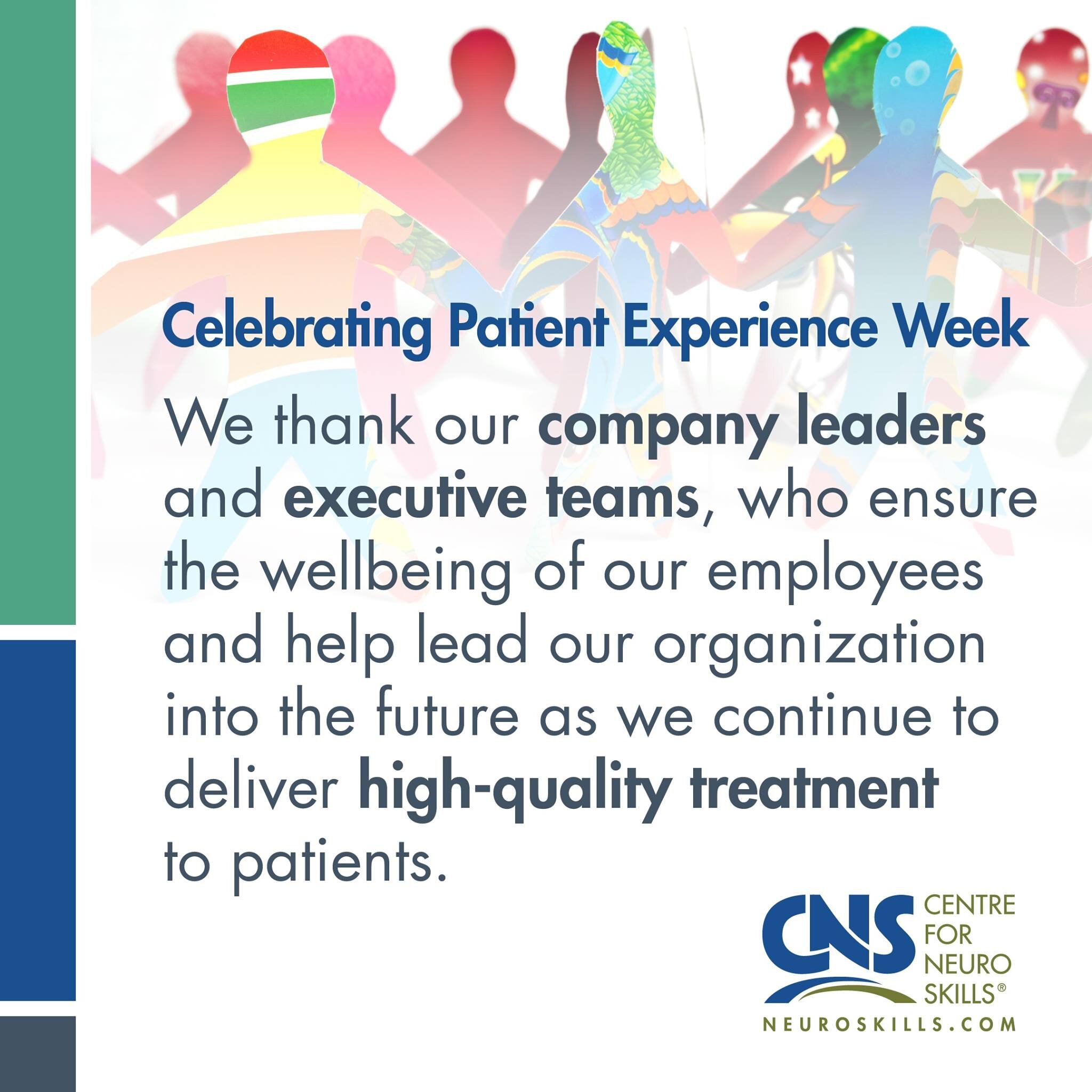 Celebrating Patient Experience Week

We thank our company leaders and executive teams, who ensure the wellbeing of our employees and help lead our organization into the future as we continue to deliver high-quality treatment to patients.

CNS CENTRE FOR NEURO SKILLS®
NEUROSKILLS.COM